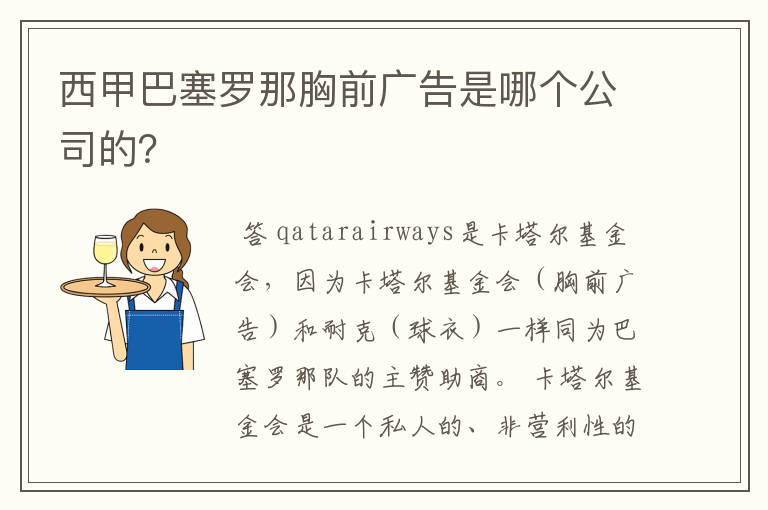 西甲巴塞罗那胸前广告是哪个公司的?

答 qatarairways是卡塔尔基金会，因为卡塔尔基金会（胸前广告）和耐克（球衣）一样同为巴塞罗那队的主赞助商。 卡塔尔基金会是一个私人的、非营利性的